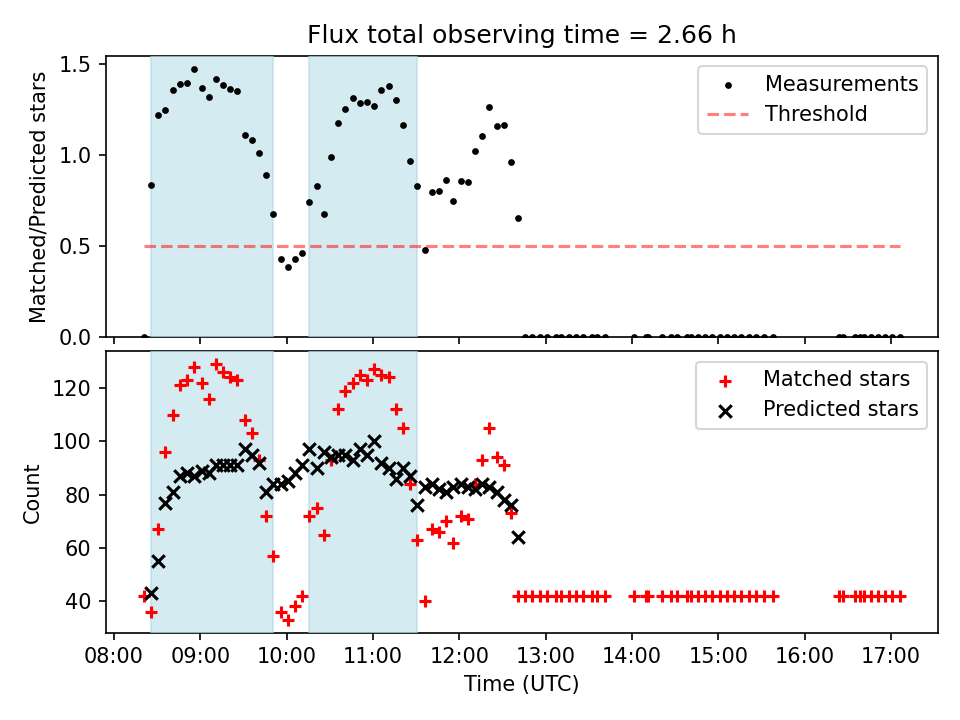 Flux total observing time = 2.66 h

Matched/Predicted stars

1.5
1.0
0.5
0.0

Measurements
Threshold

Count

120
100
80
60
40

Matched stars
Predicted stars

08:00 09:00 10:00 11:00 12:00 13:00 14:00 15:00 16:00 17:00

Time (UTC)